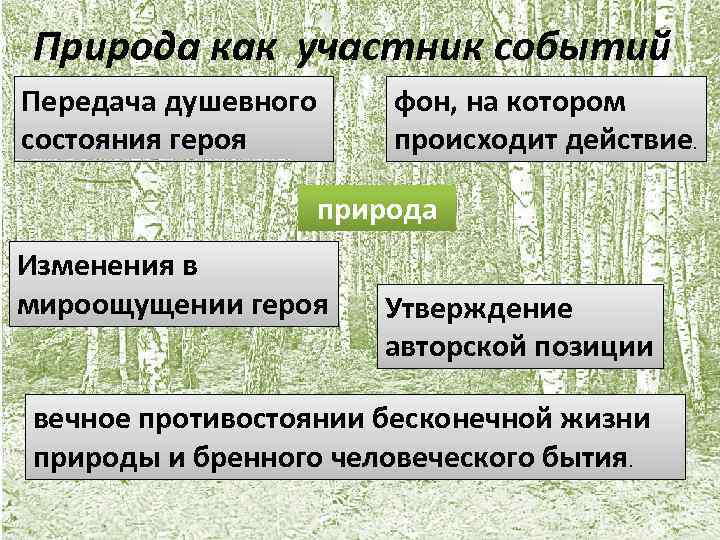 Природа как участник событий

Передача душевного состояния героя

фон, на котором происходит действие.

природа

Изменения в мироощущении героя

Утверждение авторской позиции

вечное противостоянии бесконечной жизни природы и бренного человеческого бытия.